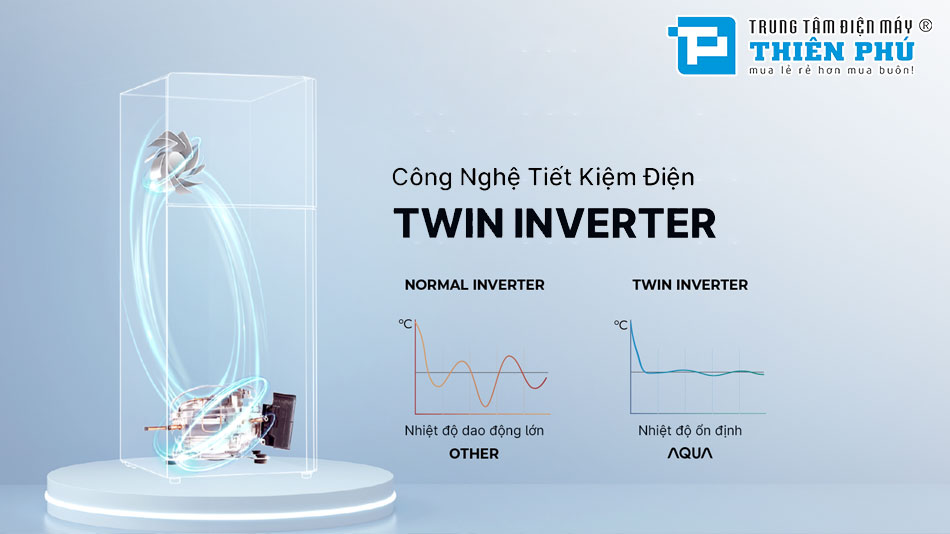 TRUNG TÂM ĐIỆN MÁY ®
THIÊN PHÚ
mua lẻ rẻ hơn mua buôn!

Công Nghệ Tiết Kiệm Điện
TWIN INVERTER

NORMAL INVERTER
°C
Nhiệt độ dao động lớn
OTHER

TWIN INVERTER
°C
Nhiệt độ ổn định
AQUA